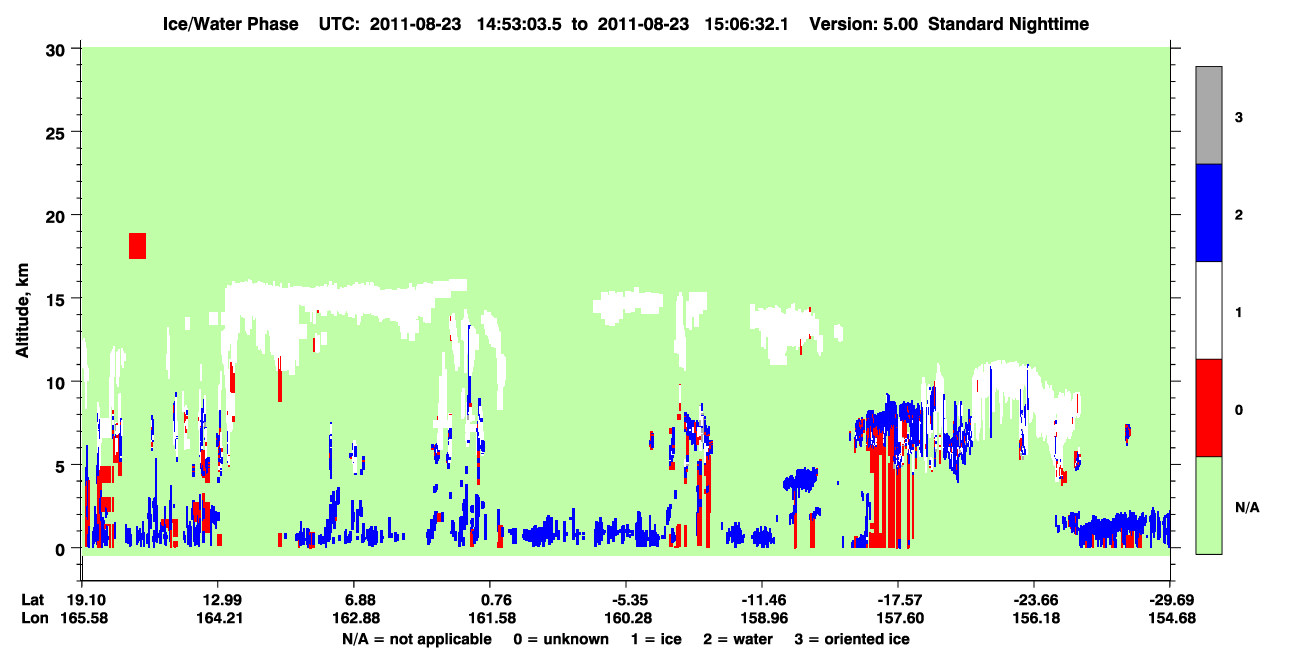 Ice/Water Phase UTC: 2011-08-23 14:53:03.5 to 2011-08-23 15:06:32.1 Version: 5.00 Standard Nighttime

Altitude, km

30
25
20
15
10
5
0

3
2
1
0
N/A

Lat 19.10 12.99 6.88 0.76 -5.35 -11.46 -17.57 -23.66 -29.69
Lon 165.58 164.21 162.88 161.58 160.28 158.96 157.60 156.18 154.68

N/A = not applicable 0 = unknown 1 = ice 2 = water 3 = oriented ice